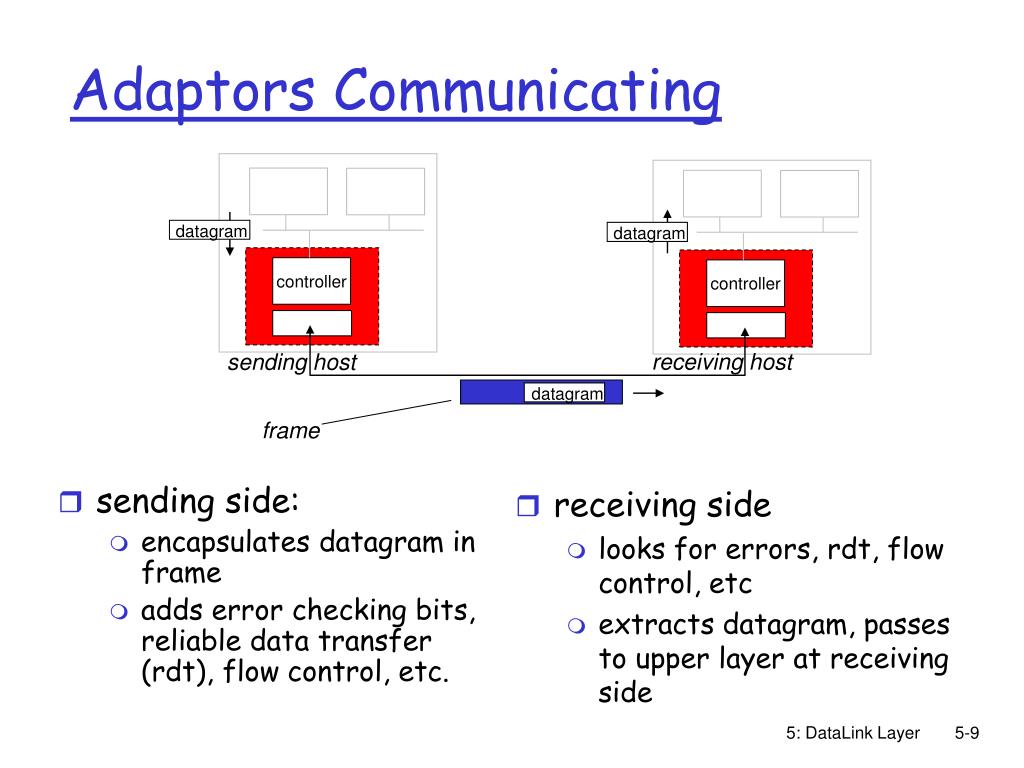 Adaptors Communicating

datagram

controller

sending host

datagram

controller

receiving host

datagram

frame

sending side:

encapsulates datagram in frame

adds error checking bits, reliable data transfer (rdt), flow control, etc.

receiving side

looks for errors, rdt, flow control, etc

extracts datagram, passes to upper layer at receiving side

5: DataLink Layer 5-9